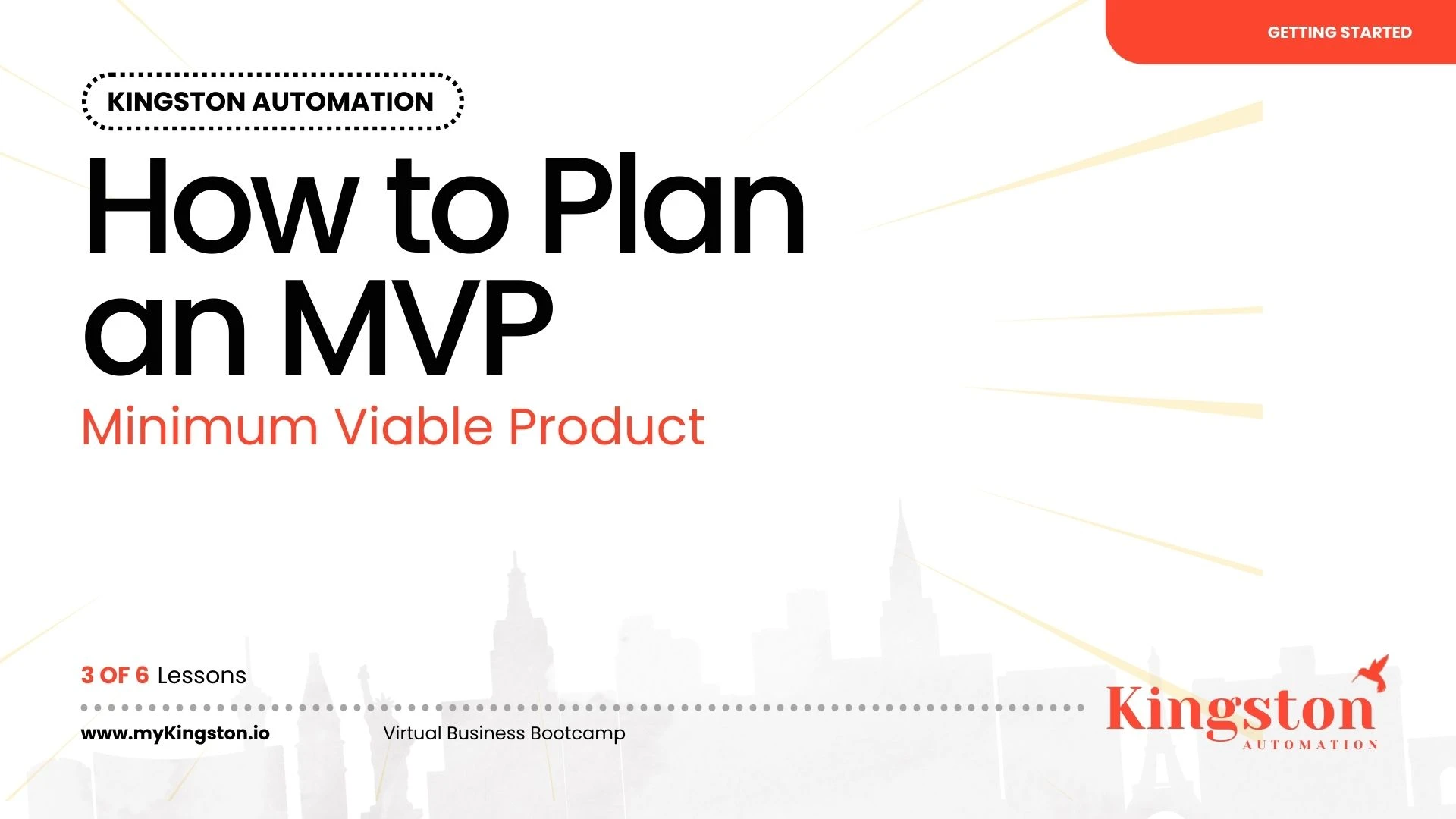 GETTING STARTED

KINGSTON AUTOMATION

How to Plan an MVP

Minimum Viable Product

3 OF 6 Lessons

www.myKingston.io

Virtual Business Bootcamp

Kingston
AUTOMATION